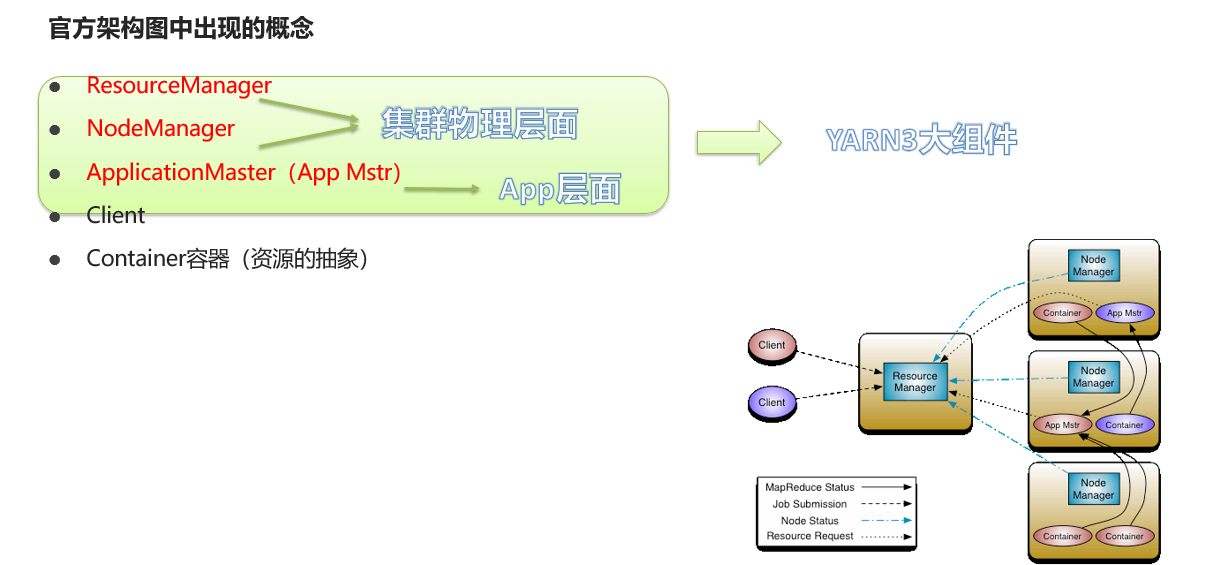 官方架构图中出现的概念

- ResourceManager
- NodeManager
- ApplicationMaster（App Mstr）
- Client
- Container容器（资源的抽象）

集群物理层面

App层面

YARN3大组件

Client

Client

Resource Manager

Node Manager

Container

App Mstr

Node Manager

App Mstr

Container

Node Manager

Container

Container

MapReduce Status

Job Submission

Node Status

Resource Request